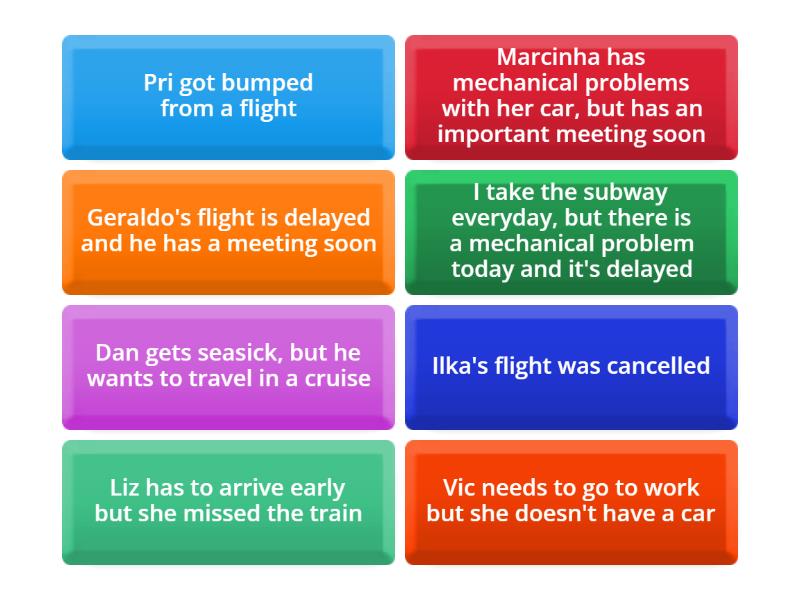 Pri got bumped from a flight

Marcinha has mechanical problems with her car, but has an important meeting soon

Geraldo's flight is delayed and he has a meeting soon

I take the subway everyday, but there is a mechanical problem today and it's delayed

Dan gets seasick, but he wants to travel in a cruise

Ilka's flight was cancelled

Liz has to arrive early but she missed the train

Vic needs to go to work but she doesn't have a car